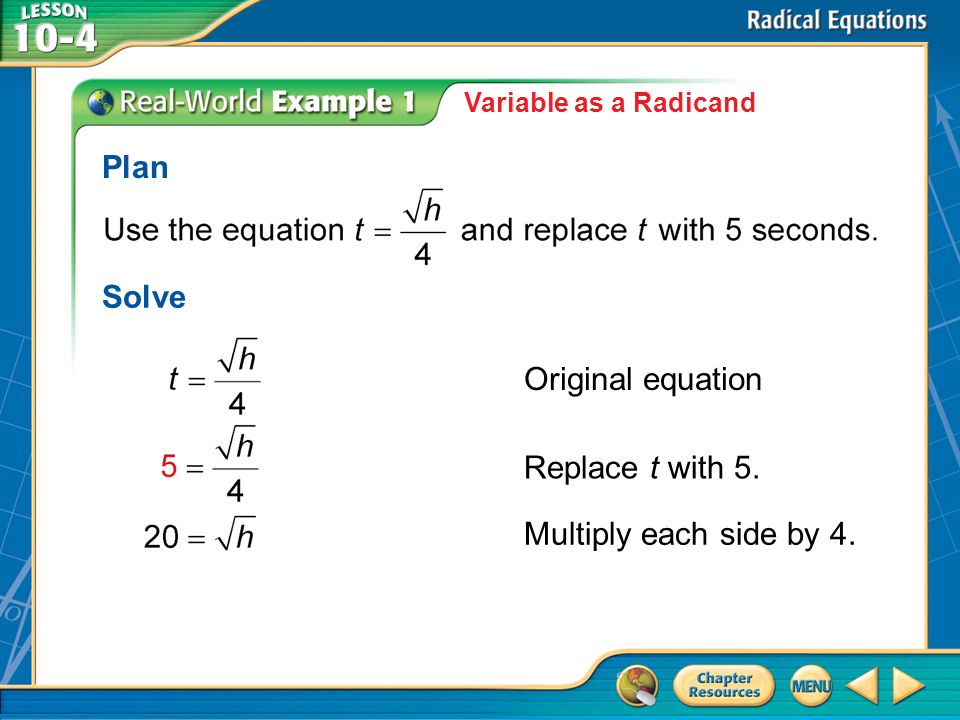 LESSON 10-4

Radical Equations

Real-World Example 1 Variable as a Radicand

Plan

Use the equation $t = \frac{\sqrt{h}}{4}$ and replace $t$ with 5 seconds.

Solve

$t = \frac{\sqrt{h}}{4}$ Original equation

$5 = \frac{\sqrt{h}}{4}$ Replace $t$ with 5.

$20 = \sqrt{h}$ Multiply each side by 4.

Chapter Resources

MENU